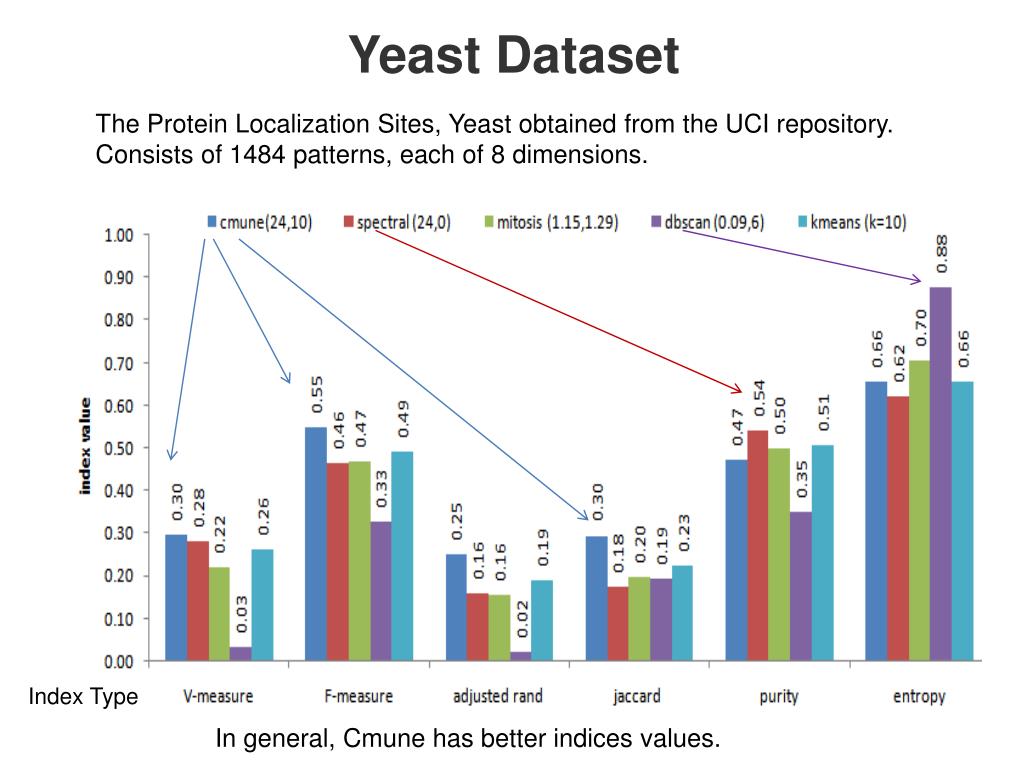 Yeast Dataset

The Protein Localization Sites, Yeast obtained from the UCI repository. Consists of 1484 patterns, each of 8 dimensions.

cmune(24,10) spectral (24,0) mitosis (1.15,1.29) dbscan (0.09,6) kmeans (k=10)

index value

1.00
0.90
0.80
0.70
0.60
0.50
0.40
0.30
0.20
0.10
0.00

0.30 0.28 0.22 0.03 0.26
0.55 0.46 0.47 0.33 0.49
0.25 0.16 0.16 0.02 0.19
0.30 0.18 0.20 0.19 0.23
0.47 0.54 0.50 0.35 0.51
0.66 0.62 0.70 0.88 0.66

Index Type V-measure F-measure adjusted rand jaccard purity entropy

In general, Cmune has better indices values.